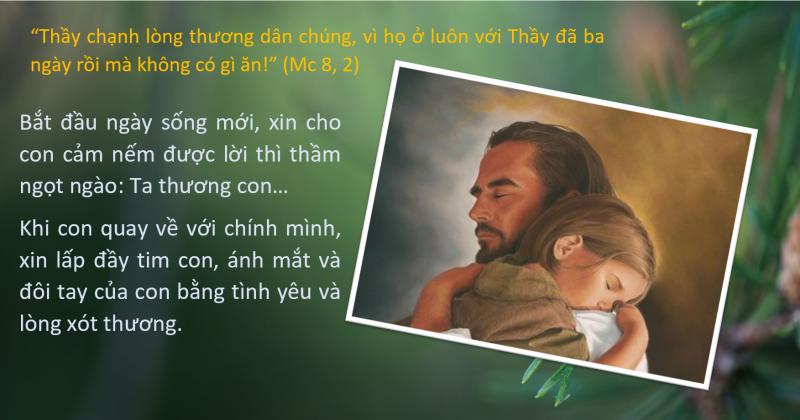 “Thầy chạnh lòng thương dân chúng, vì họ ở luôn với Thầy đã ba ngày rồi mà không có gì ăn!” (Mc 8, 2)

Bắt đầu ngày sống mới, xin cho con cảm nếm được lời thì thầm ngọt ngào: Ta thương con…

Khi con quay về với chính mình, xin lấp đầy tim con, ánh mắt và đôi tay của con bằng tình yêu và lòng xót thương.